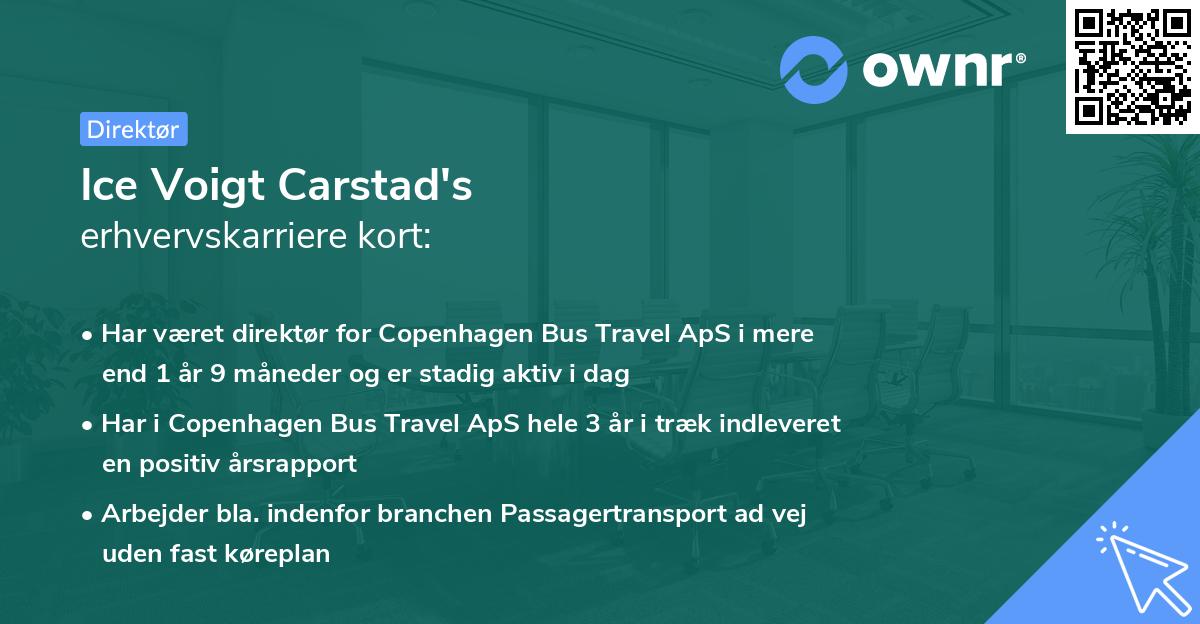 ownr®

Direktør

Ice Voigt Carstad's
erhvervskarriere kort:

• Har været direktør for Copenhagen Bus Travel ApS i mere end 1 år 9 måneder og er stadig aktiv i dag

• Har i Copenhagen Bus Travel ApS hele 3 år i træk indleveret en positiv årsrapport

• Arbejder bla. indenfor branchen Passagertransport ad vej uden fast køreplan